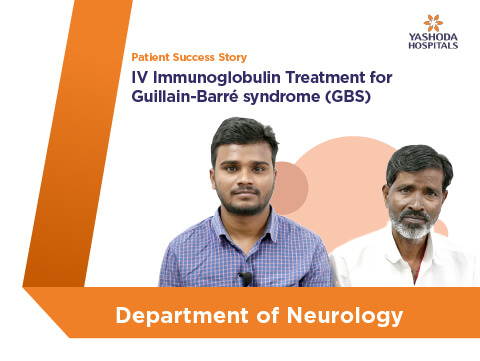 YASHODA HOSPITALS

Patient Success Story

IV Immunoglobulin Treatment for Guillain-Barré syndrome (GBS)

Department of Neurology